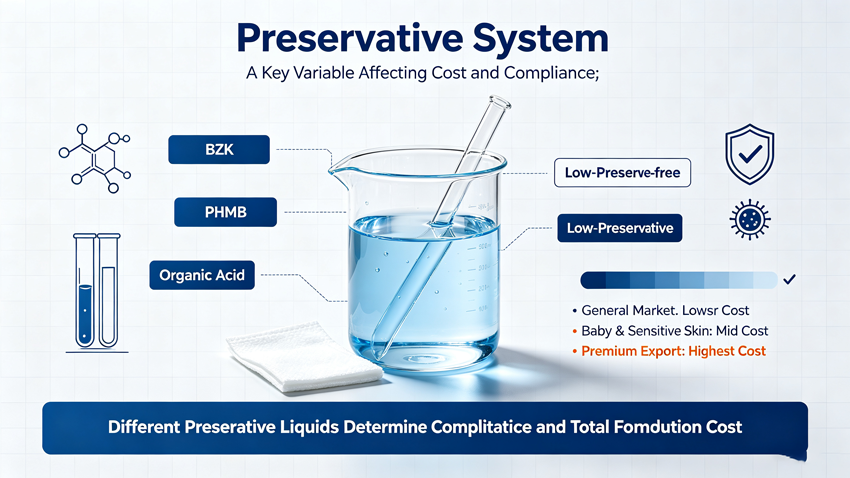 Preservative System

A Key Variable Affecting Cost and Compliance;

BZK

PHMB

Organic Acid

Low-Preserve-free

Low-Preservative

• General Market. Lowsr Cost
• Baby & Sensitive Skin: Mid Cost
• Premium Export: Highest Cost

Different Preservative Liquids Determine Complitatice and Total Fomdution Cost